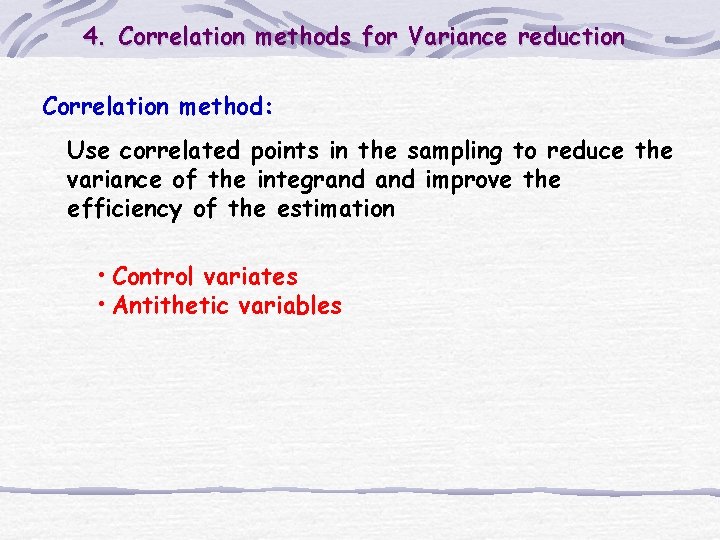 4. Correlation methods for Variance reduction

Correlation method:

Use correlated points in the sampling to reduce the variance of the integrand and improve the efficiency of the estimation

• Control variates
• Antithetic variables